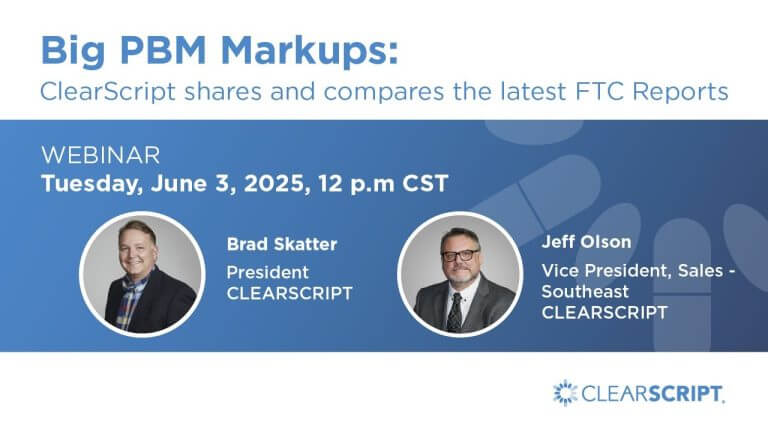 Big PBM Markups:
ClearScript shares and compares the latest FTC Reports

WEBINAR
Tuesday, June 3, 2025, 12 p.m CST

Brad Skatter
President
CLEARSCRIPT

Jeff Olson
Vice President, Sales - Southeast
CLEARSCRIPT

CLEARSCRIPT.